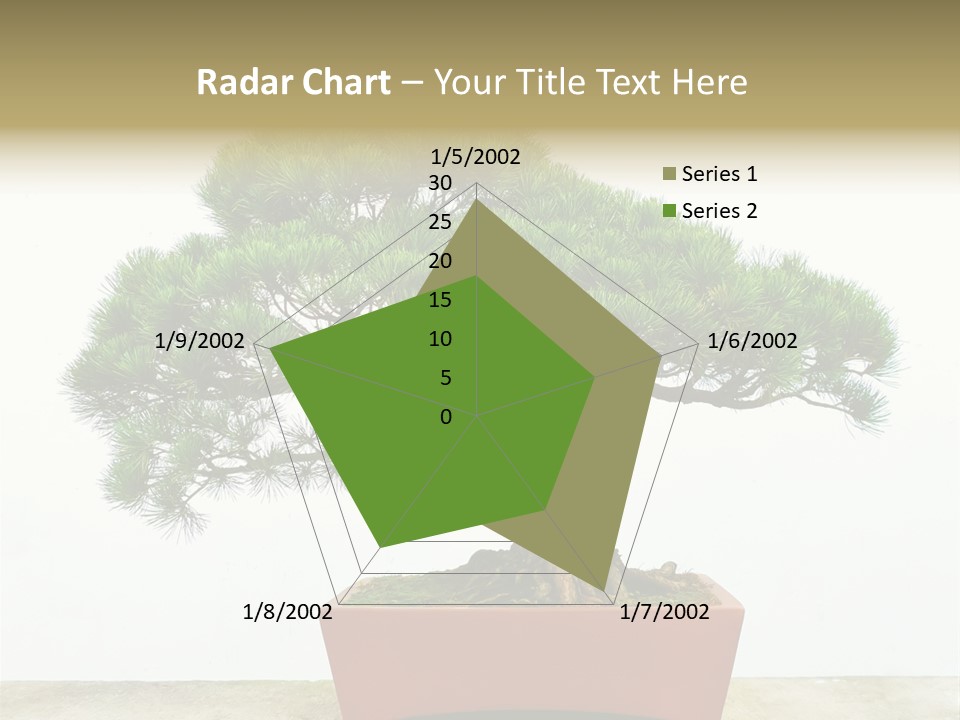 Radar Chart – Your Title Text Here

1/5/2002
30
25
20
15
10
5
0
1/6/2002
1/7/2002
1/8/2002
1/9/2002

Series 1
Series 2